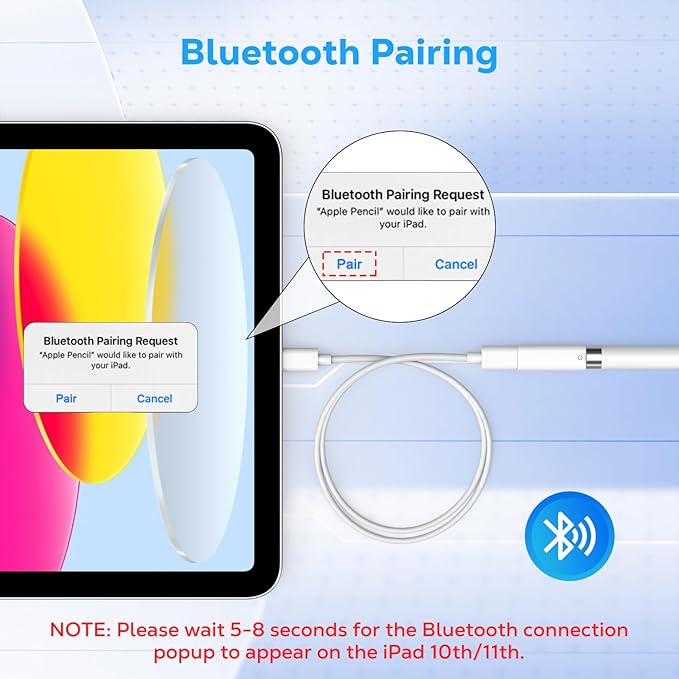 Bluetooth Pairing

Bluetooth Pairing Request
"Apple Pencil" would like to pair with your iPad.
Pair
Cancel

Bluetooth Pairing Request
"Apple Pencil" would like to pair with your iPad.
Pair
Cancel

NOTE: Please wait 5-8 seconds for the Bluetooth connection popup to appear on the iPad 10th/11th.